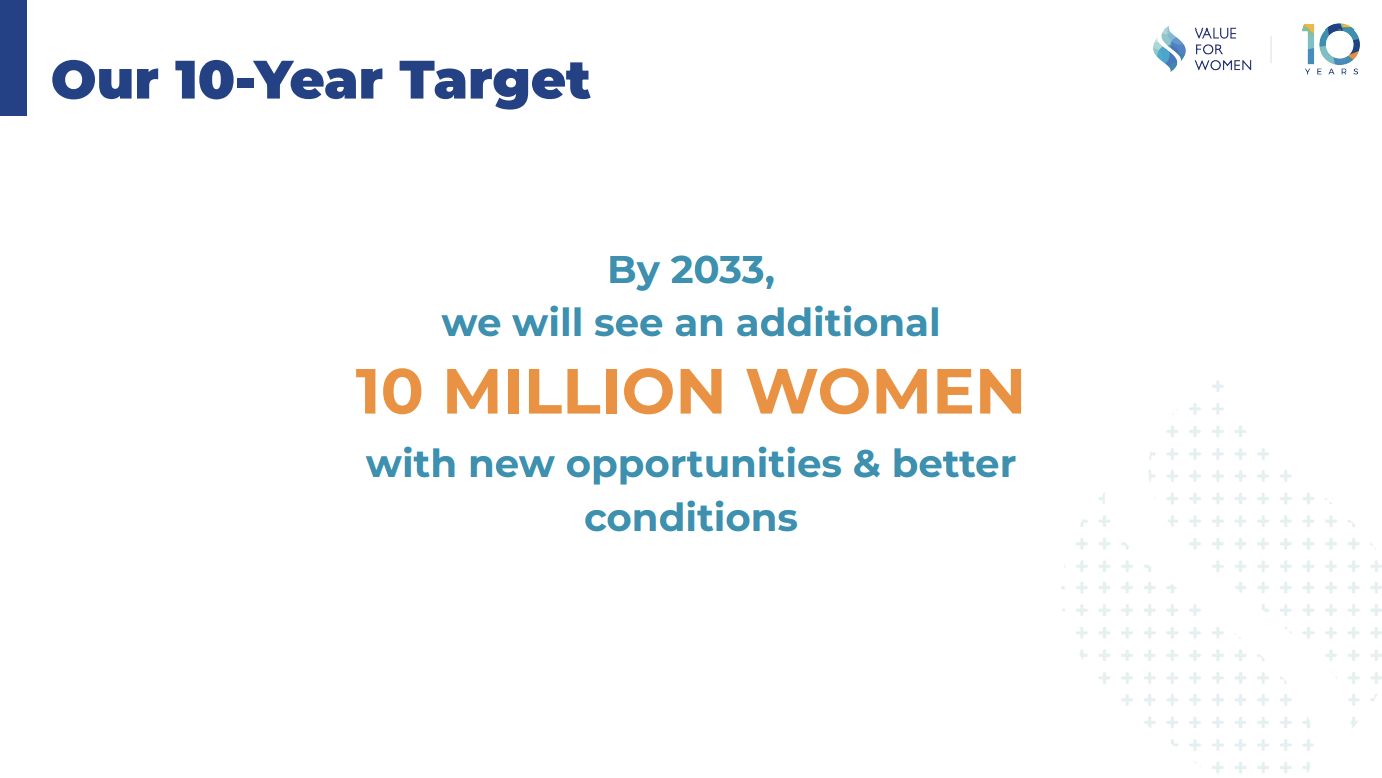 Our 10-Year Target

VALUE FOR WOMEN

10 YEARS

By 2033,
we will see an additional
10 MILLION WOMEN
with new opportunities & better conditions